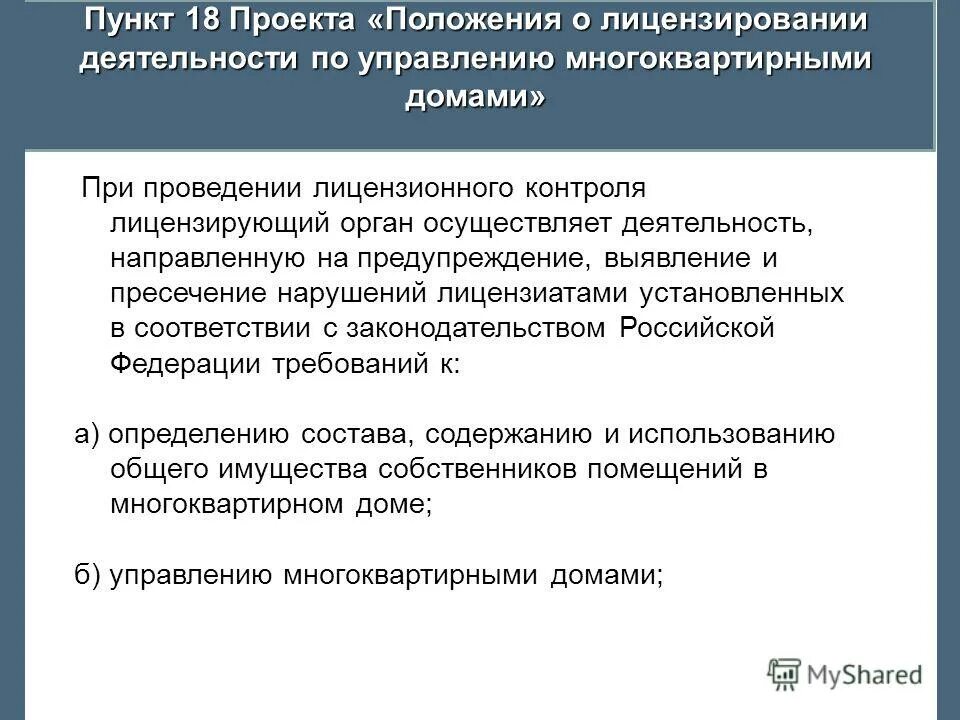 Пункт 18 Проекта «Положения о лицензировании деятельности по управлению многоквартирными домами»

При проведении лицензионного контроля лицензирующий орган осуществляет деятельность, направленную на предупреждение, выявление и пресечение нарушений лицензиатами установленных в соответствии с законодательством Российской Федерации требований к:

а) определению состава, содержанию и использованию общего имущества собственников помещений в многоквартирном доме;

б) управлению многоквартирными домами;

MyShared